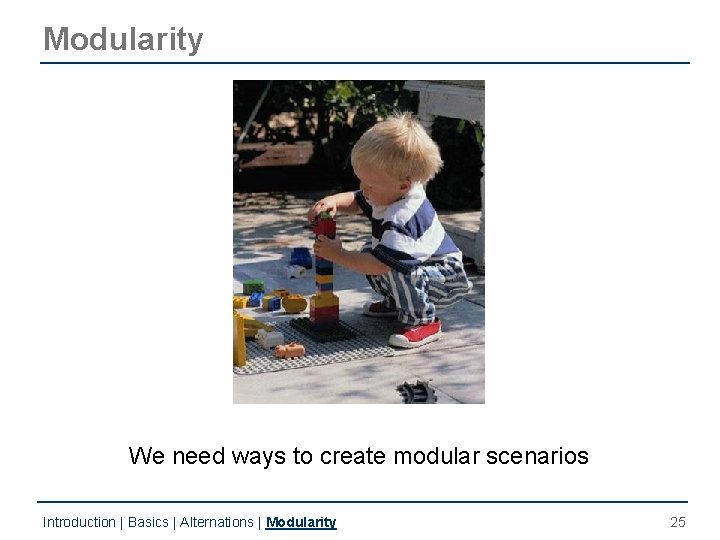 Modularity

We need ways to create modular scenarios

Introduction | Basics | Alternations | Modularity

25